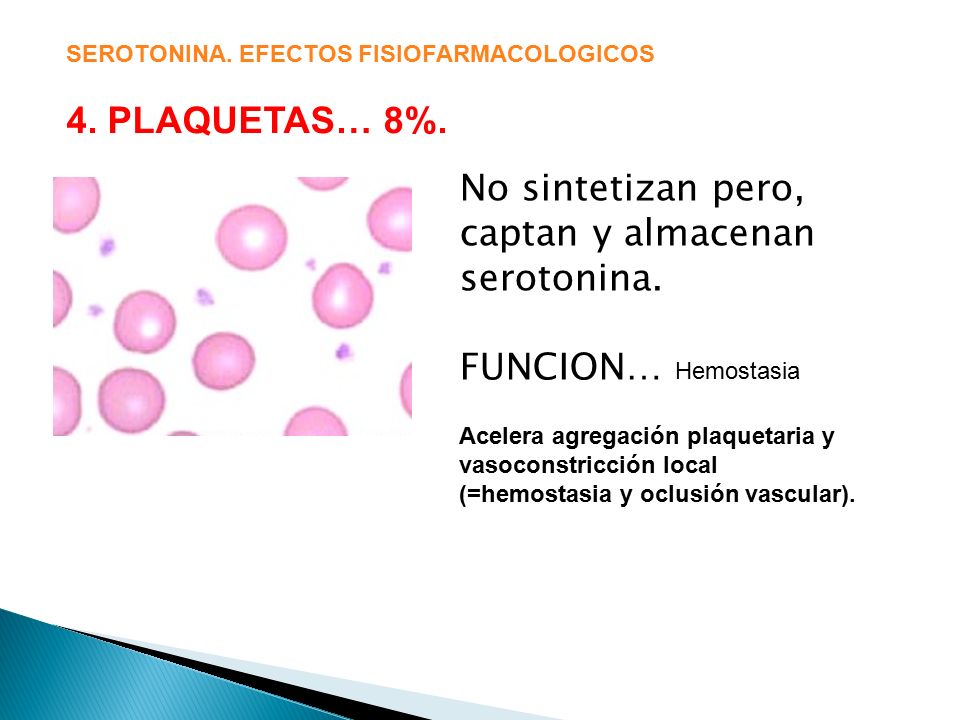 SEROTONINA. EFECTOS FISIOFARMACOLOGICOS

4. PLAQUETAS… 8%.

No sintetizan pero, captan y almacenan serotonina.

FUNCION… Hemostasia

Acelera agregación plaquetaria y vasoconstricción local (=hemostasia y oclusión vascular).